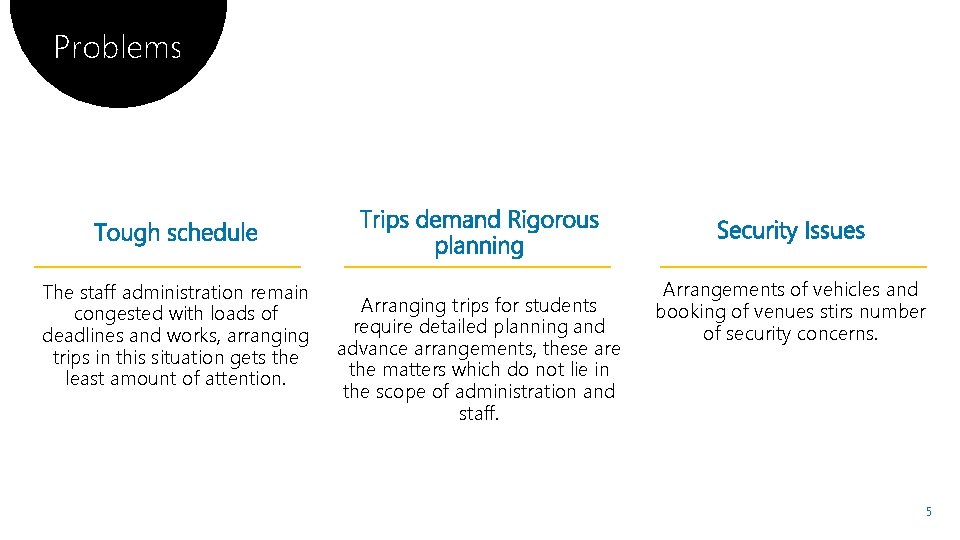 Problems

Tough schedule

The staff administration remain congested with loads of deadlines and works, arranging trips in this situation gets the least amount of attention.

Trips demand Rigorous planning

Arranging trips for students require detailed planning and advance arrangements, these are the matters which do not lie in the scope of administration and staff.

Security Issues

Arrangements of vehicles and booking of venues stirs number of security concerns.

5